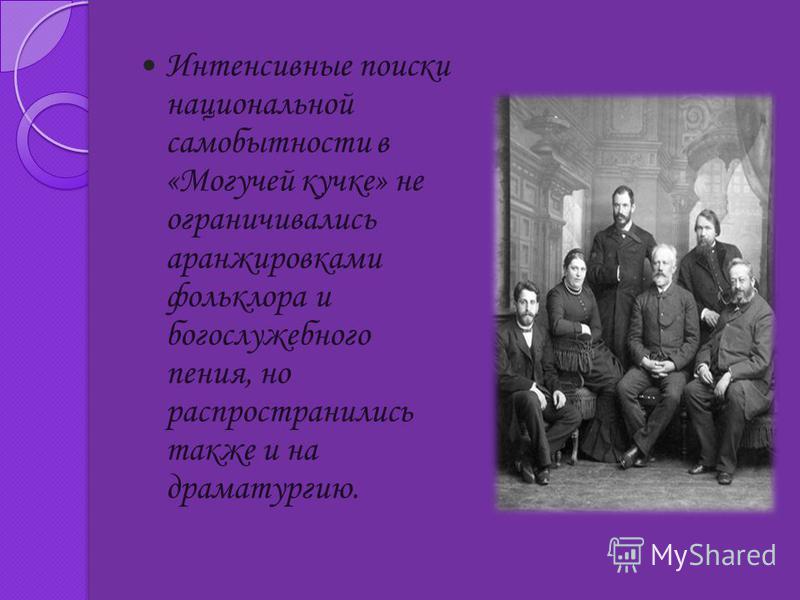 Интенсивные поиски национальной самобытности в «Могучей кучке» не ограничивались аранжировками фольклора и богослужебного пения, но распространились также и на драматургию.

MyShared